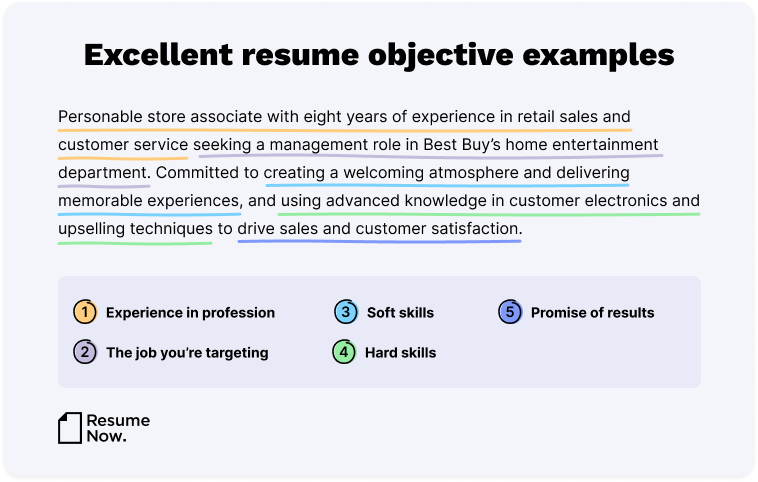 Excellent resume objective examples

Personable store associate with eight years of experience in retail sales and customer service seeking a management role in Best Buy's home entertainment department. Committed to creating a welcoming atmosphere and delivering memorable experiences, and using advanced knowledge in customer electronics and upselling techniques to drive sales and customer satisfaction.

1 Experience in profession
2 The job you're targeting
3 Soft skills
4 Hard skills
5 Promise of results

Resume Now.